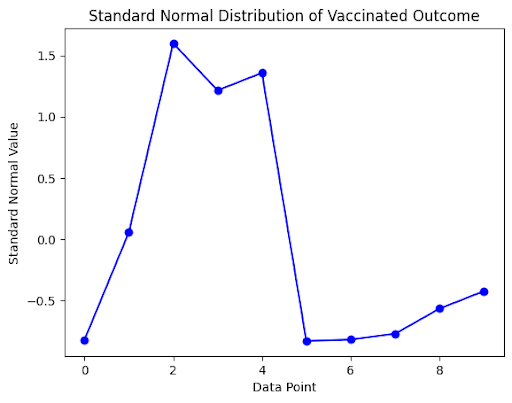 Standard Normal Distribution of Vaccinated Outcome

Standard Normal Value

1.5
1.0
0.5
0.0
−0.5

0
2
4
6
8

Data Point